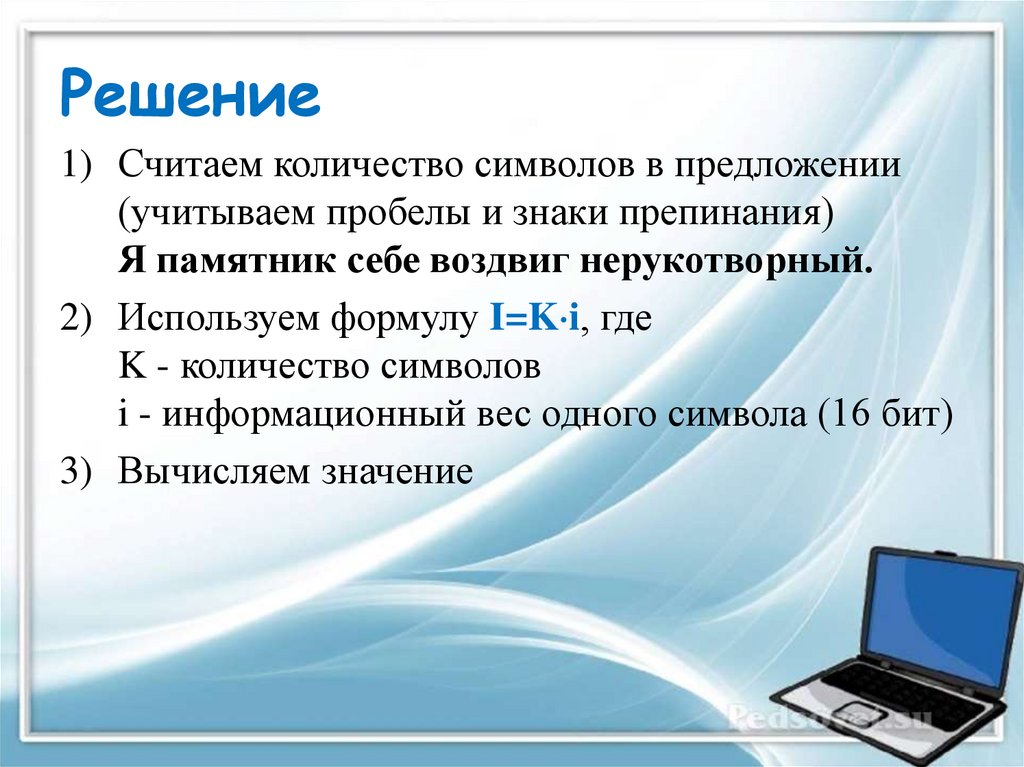 Решение

1) Считаем количество символов в предложении (учитываем пробелы и знаки препинания)
Я памятник себе воздвиг нерукотворный.

2) Используем формулу $I=K \cdot i$, где
K - количество символов
i - информационный вес одного символа (16 бит)

3) Вычисляем значение

Pedsovet.su